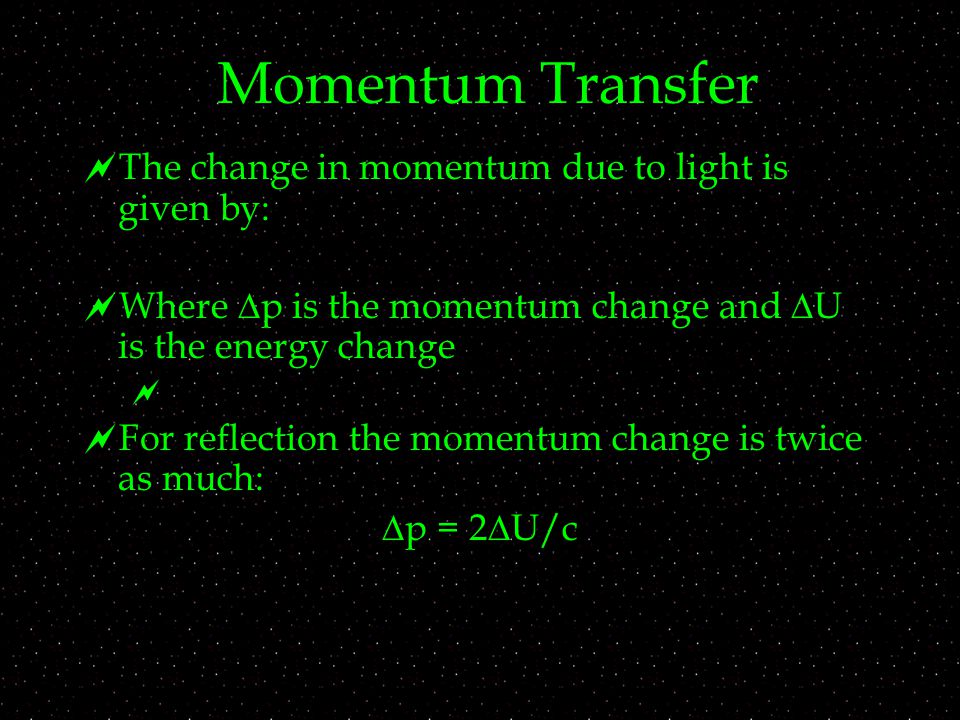 Momentum Transfer

The change in momentum due to light is given by:

Where $\Delta p$ is the momentum change and $\Delta U$ is the energy change

For reflection the momentum change is twice as much:

$\Delta p = 2\Delta U/c$